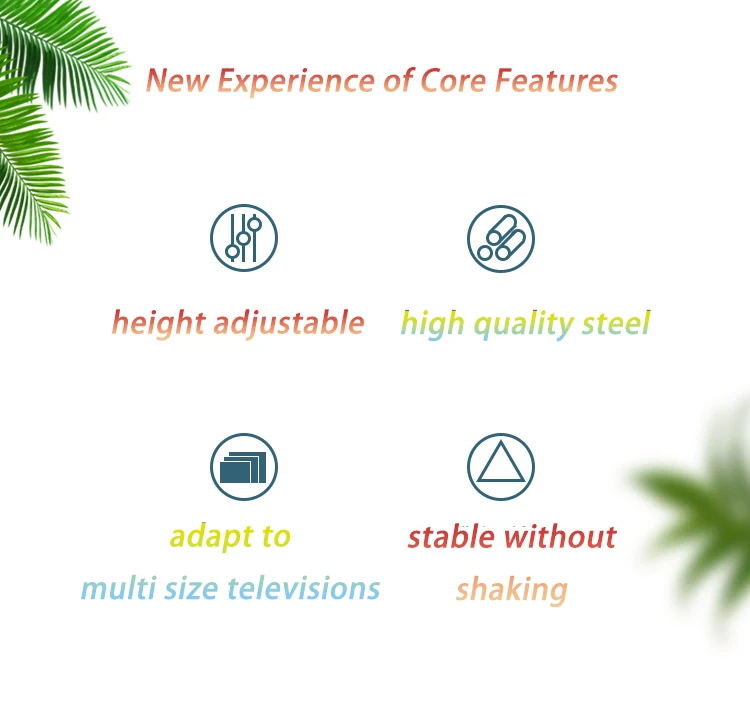 New Experience of Core Features

height adjustable

high quality steel

adapt to multi size televisions

stable without shaking